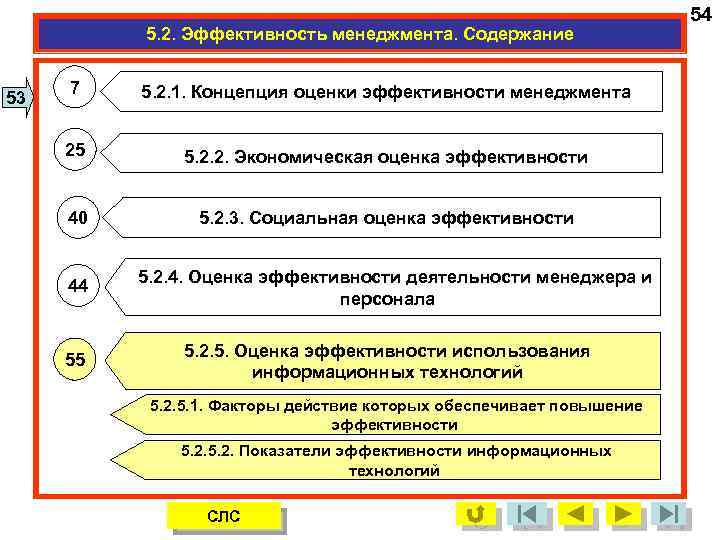 54

5.2. Эффективность менеджмента. Содержание

53

7
5.2.1. Концепция оценки эффективности менеджмента

25
5.2.2. Экономическая оценка эффективности

40
5.2.3. Социальная оценка эффективности

44
5.2.4. Оценка эффективности деятельности менеджера и персонала

55
5.2.5. Оценка эффективности использования информационных технологий

5.2.5.1. Факторы действие которых обеспечивает повышение эффективности

5.2.5.2. Показатели эффективности информационных технологий

СЛС